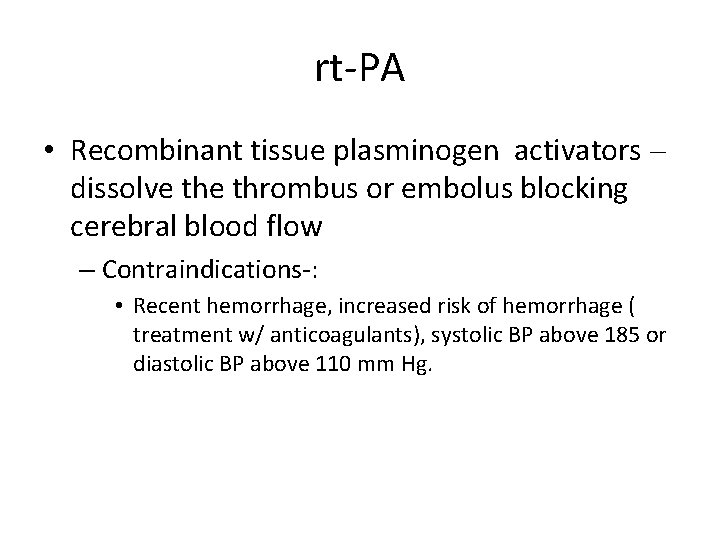 rt-PA

• Recombinant tissue plasminogen activators – dissolve the thrombus or embolus blocking cerebral blood flow

– Contraindications-:

• Recent hemorrhage, increased risk of hemorrhage ( treatment w/ anticoagulants), systolic BP above 185 or diastolic BP above 110 mm Hg.